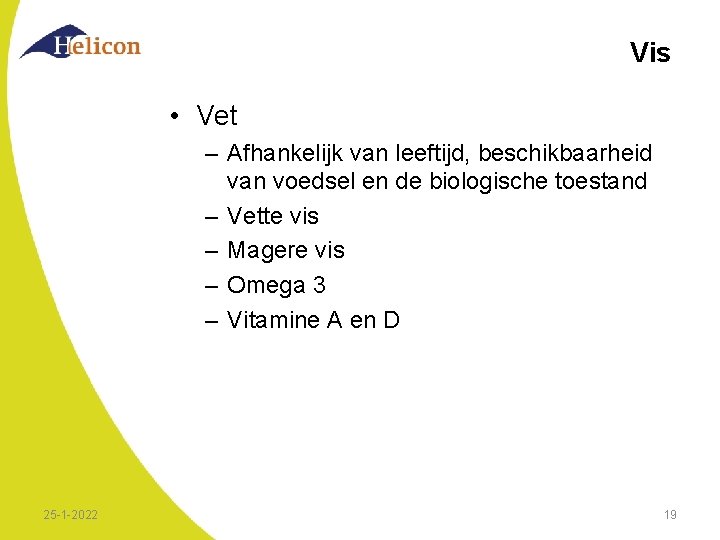 Helicon

Vis

• Vet
– Afhankelijk van leeftijd, beschikbaarheid van voedsel en de biologische toestand
– Vette vis
– Magere vis
– Omega 3
– Vitamine A en D

25-1-2022

19